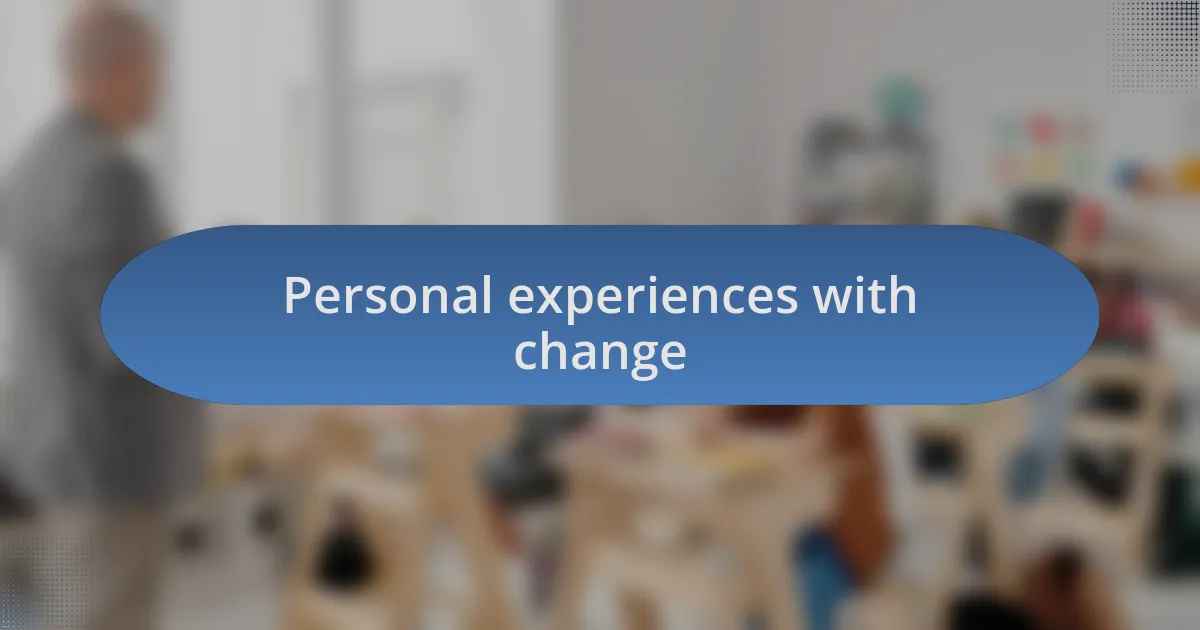 Personal experiences with change